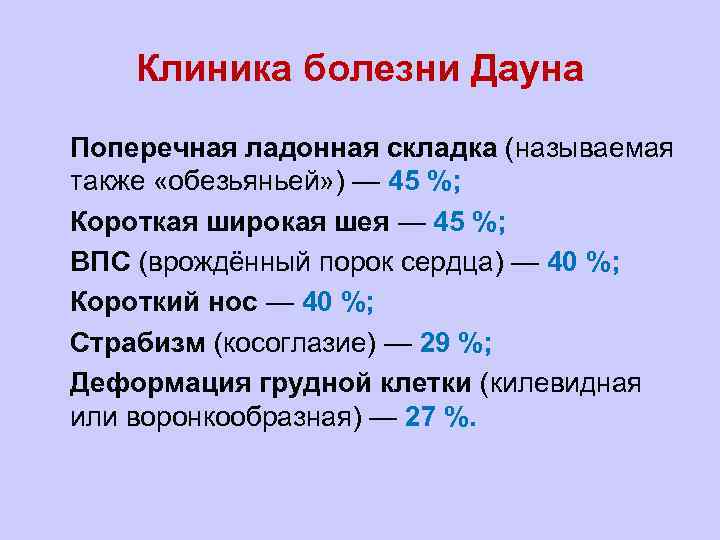 Клиника болезни Дауна

Поперечная ладонная складка (называемая также «обезьяньей») — 45 %;

Короткая широкая шея — 45 %;

ВПС (врождённый порок сердца) — 40 %;

Короткий нос — 40 %;

Страбизм (косоглазие) — 29 %;

Деформация грудной клетки (килевидная или воронкообразная) — 27 %.